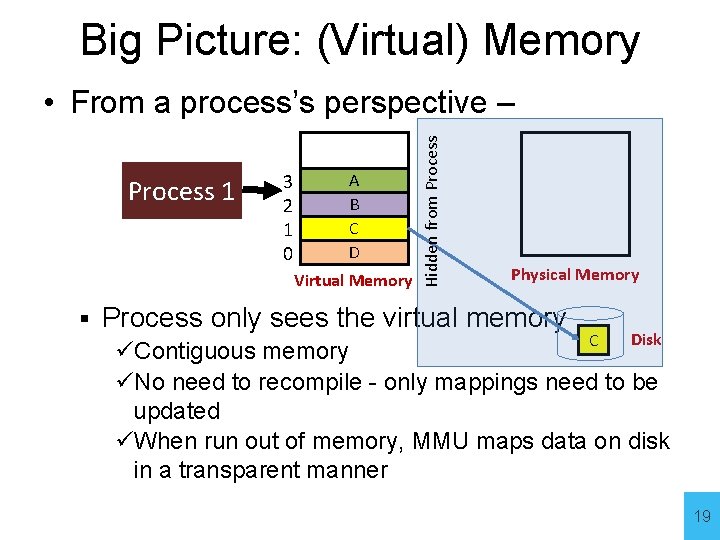 Big Picture: (Virtual) Memory

• From a process's perspective –

Process 1

3 A
2 B
1 C
0 D

Virtual Memory

Hidden from Process

Physical Memory

C

Disk

▪ Process only sees the virtual memory

✓Contiguous memory

✓No need to recompile - only mappings need to be updated

✓When run out of memory, MMU maps data on disk in a transparent manner

19